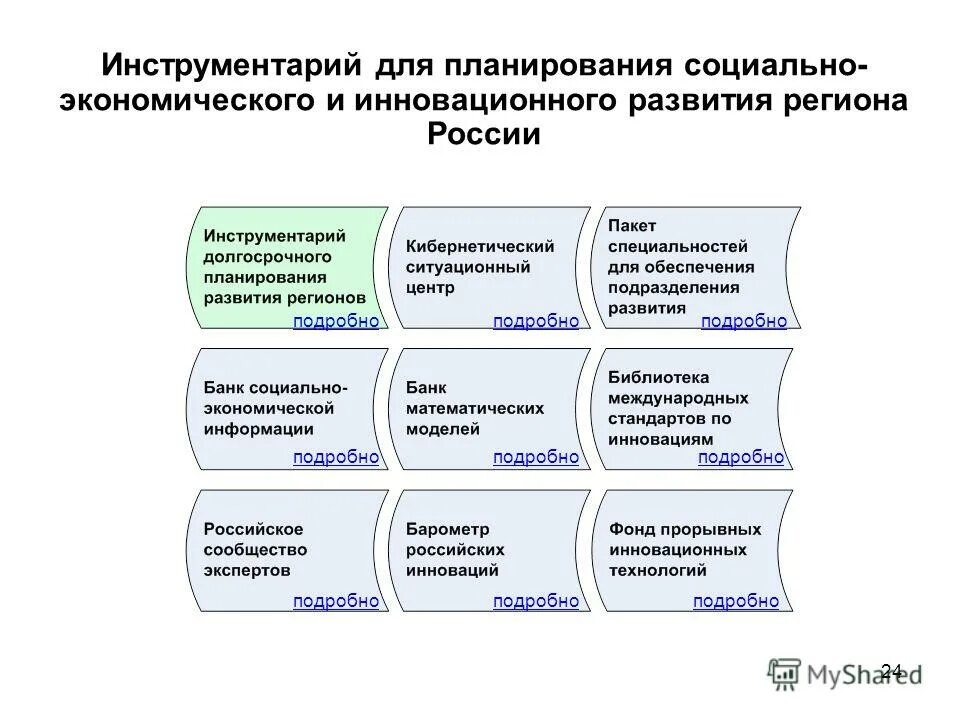 Инструментарий для планирования социально-экономического и инновационного развития региона России

Инструментарий долгосрочного планирования развития регионов
подробно

Кибернетический ситуационный центр
подробно

Пакет специальностей для обеспечения подразделения развития
подробно

Банк социально-экономической информации
подробно

Банк математических моделей
подробно

Библиотека международных стандартов по инновациям
подробно

Российское сообщество экспертов
подробно

Барометр российских инноваций
подробно

Фонд прорывных инновационных технологий
подробно

24

MyShared